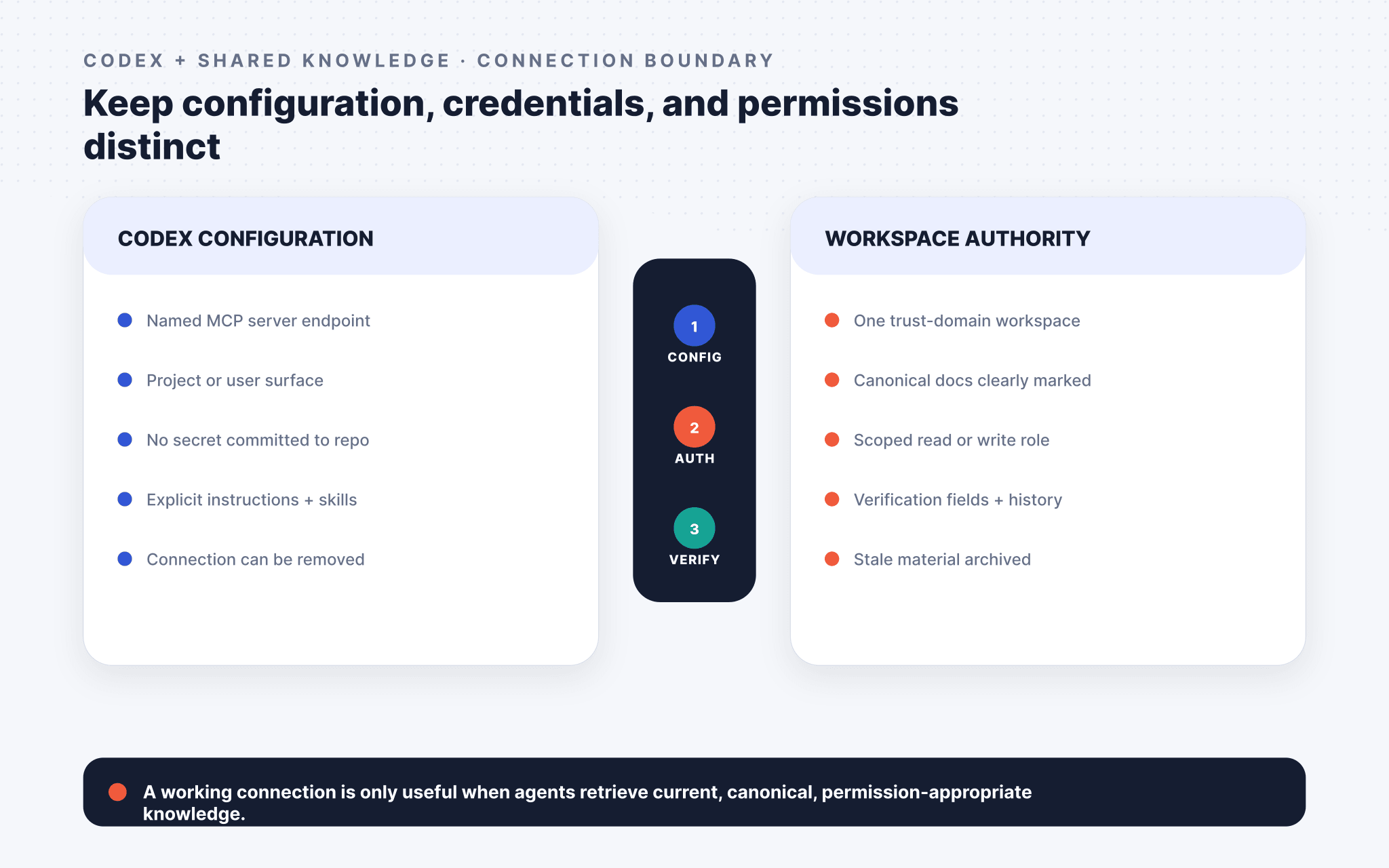 CODEX + SHARED KNOWLEDGE · CONNECTION BOUNDARY

Keep configuration, credentials, and permissions distinct

CODEX CONFIGURATION

Named MCP server endpoint

Project or user surface

No secret committed to repo

Explicit instructions + skills

Connection can be removed

1
CONFIG

2
AUTH

3
VERIFY

WORKSPACE AUTHORITY

One trust-domain workspace

Canonical docs clearly marked

Scoped read or write role

Verification fields + history

Stale material archived

A working connection is only useful when agents retrieve current, canonical, permission-appropriate knowledge.